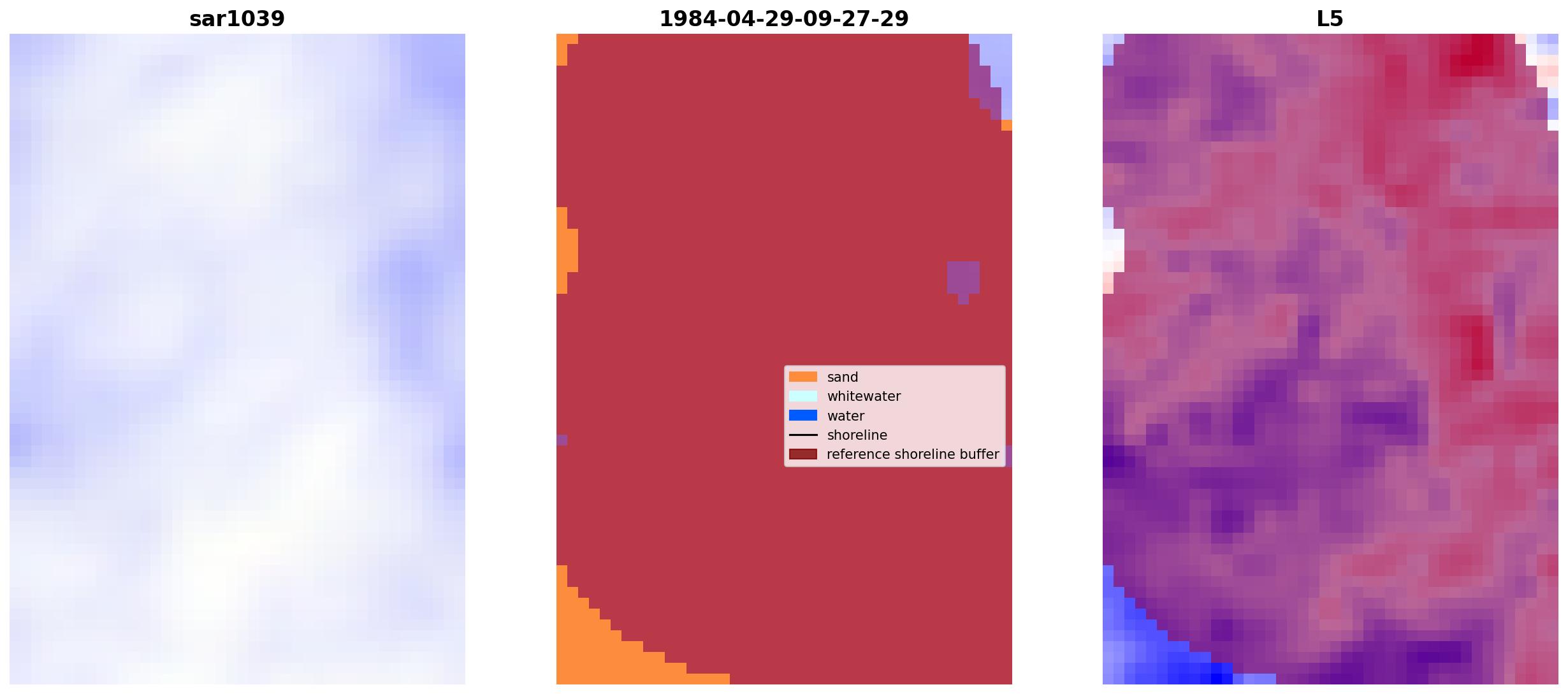 sar1039

1984-04-29-09-27-29

sand
whitewater
water
shoreline
reference shoreline buffer

L5